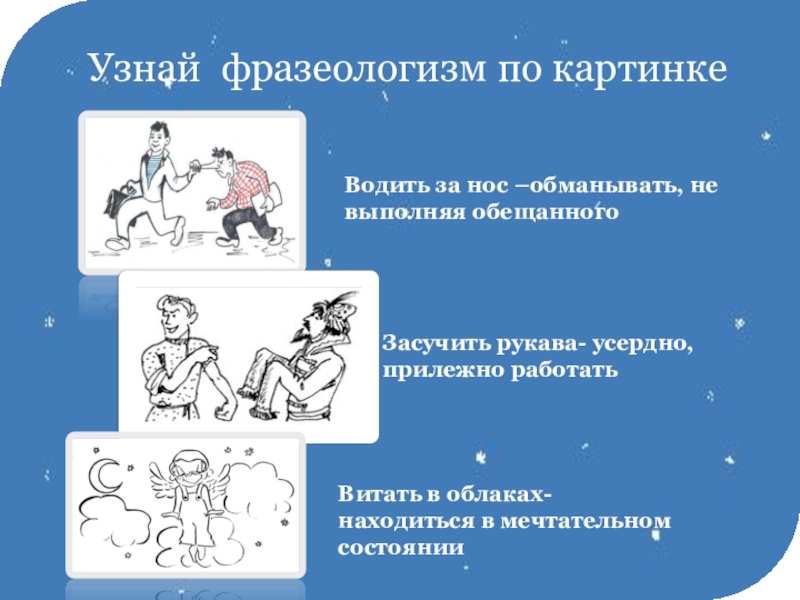 Узнай фразеологизм по картинке

Водить за нос –обманывать, не выполняя обещанного

Засучить рукава- усердно, прилежно работать

Витать в облаках- находиться в мечтательном состоянии